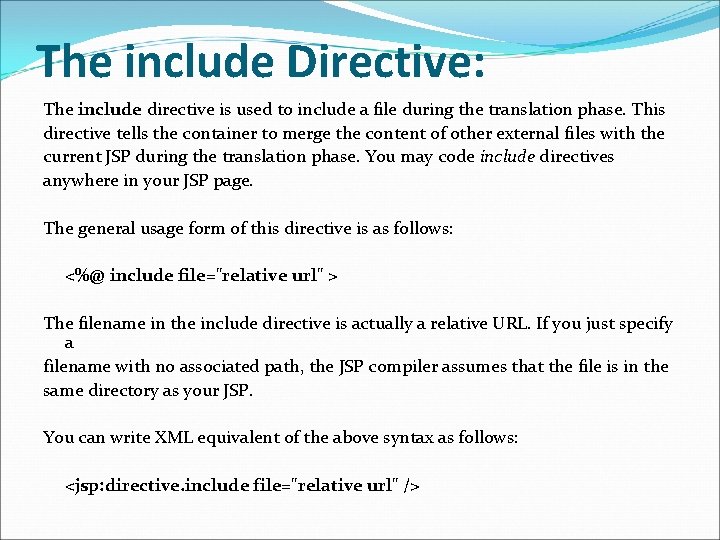 The include Directive:

The include directive is used to include a file during the translation phase. This directive tells the container to merge the content of other external files with the current JSP during the translation phase. You may code include directives anywhere in your JSP page.

The general usage form of this directive is as follows:

<%@ include file="relative url" >

The filename in the include directive is actually a relative URL. If you just specify a
filename with no associated path, the JSP compiler assumes that the file is in the same directory as your JSP.

You can write XML equivalent of the above syntax as follows:

<jsp:directive.include file="relative url" />